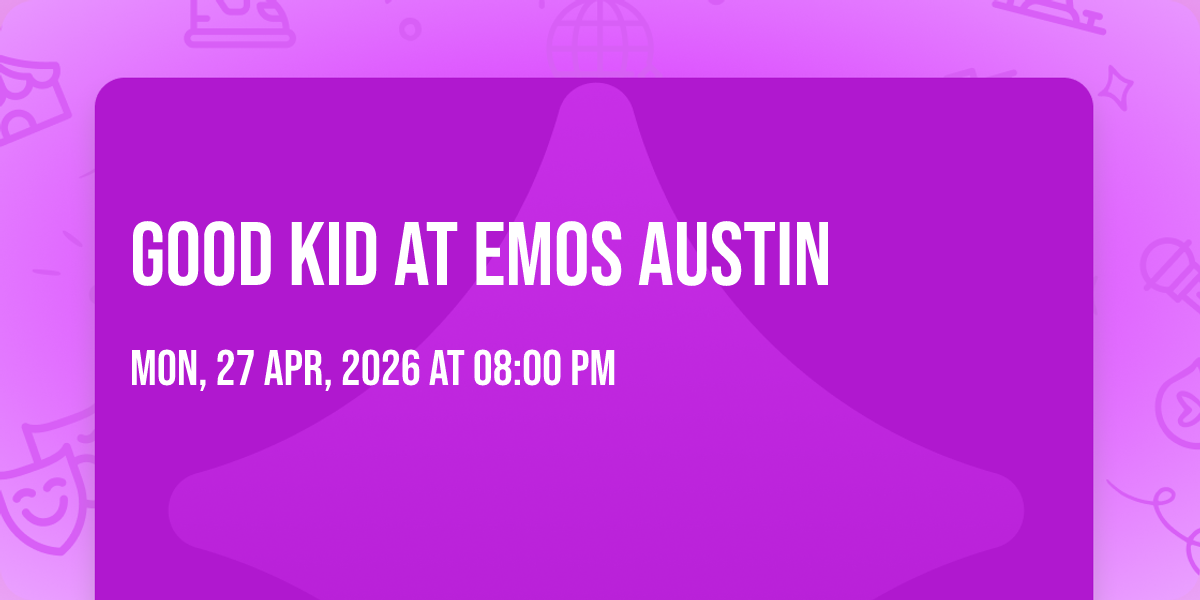 GOOD KID AT EMOS AUSTIN

MON, 27 APR, 2026 AT 08:00 PM